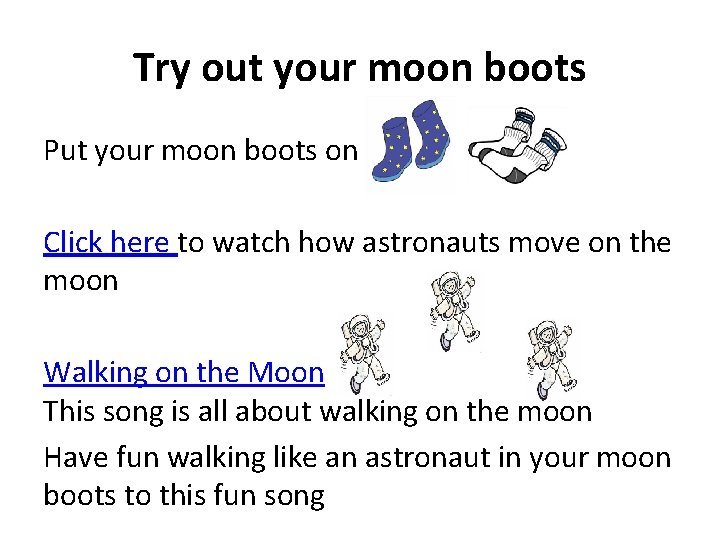 Try out your moon boots

Put your moon boots on

Click here to watch how astronauts move on the moon

Walking on the Moon
This song is all about walking on the moon

Have fun walking like an astronaut in your moon boots to this fun song